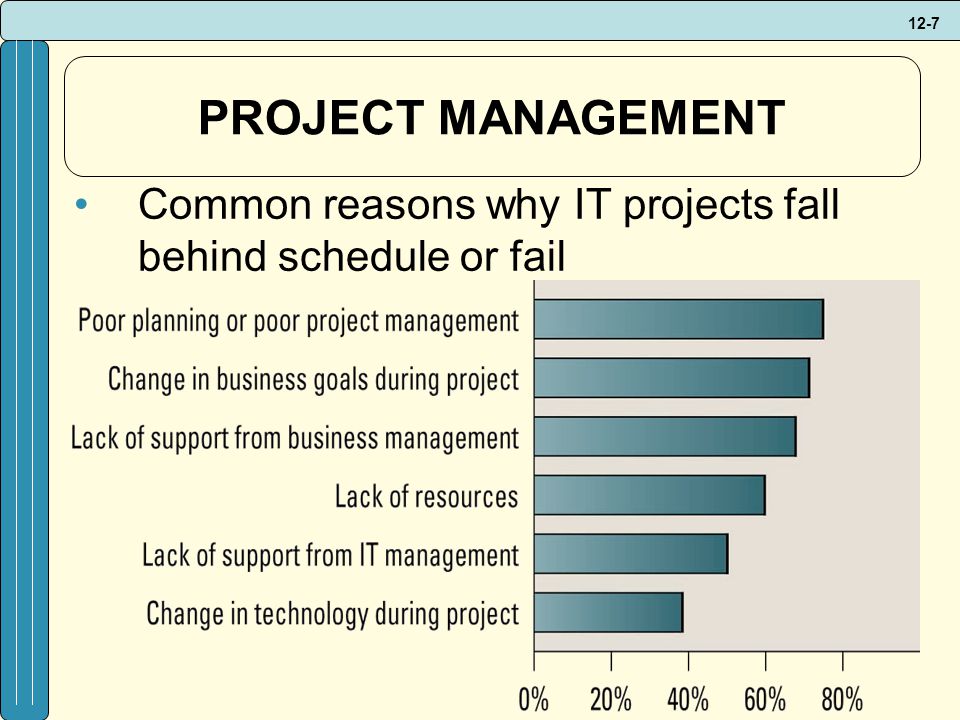 12-7

PROJECT MANAGEMENT

• Common reasons why IT projects fall behind schedule or fail

Poor planning or poor project management

Change in business goals during project

Lack of support from business management

Lack of resources

Lack of support from IT management

Change in technology during project

0% 20% 40% 60% 80%